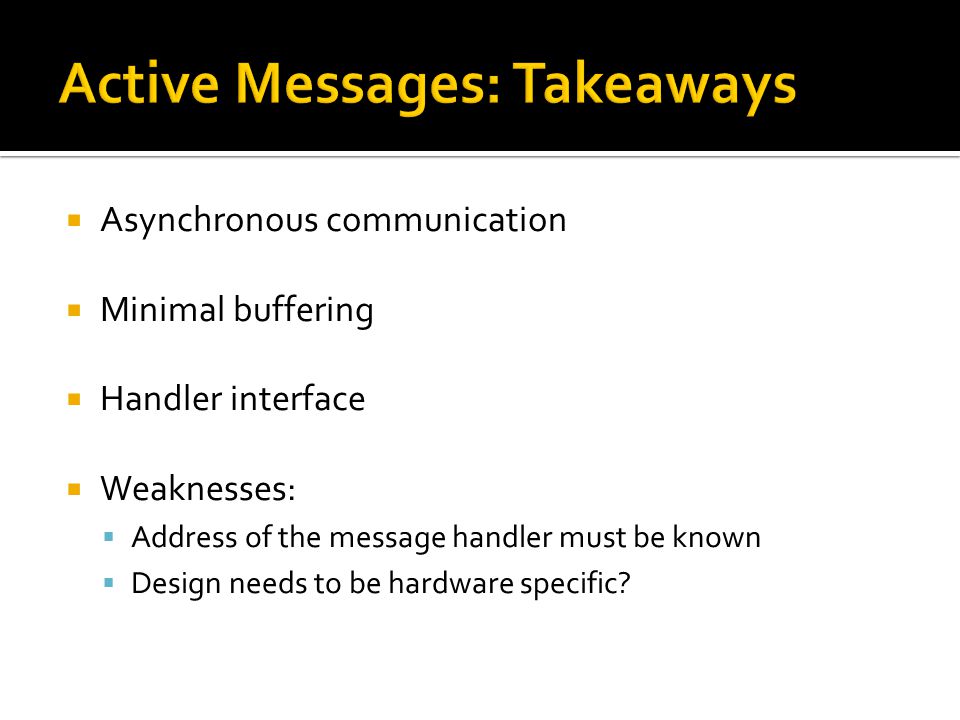 Active Messages: Takeaways

- Asynchronous communication
- Minimal buffering
- Handler interface
- Weaknesses:
  - Address of the message handler must be known
  - Design needs to be hardware specific?